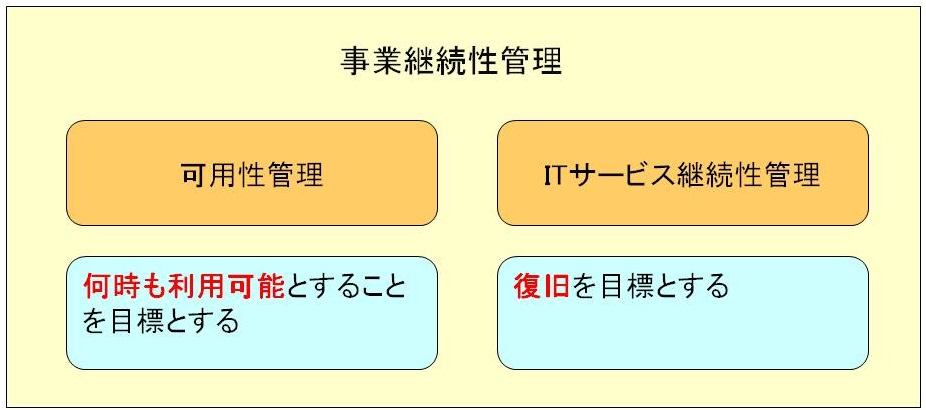 事業継続性管理

可用性管理

ITサービス継続性管理

何時も利用可能とすることを目標とする

復旧を目標とする